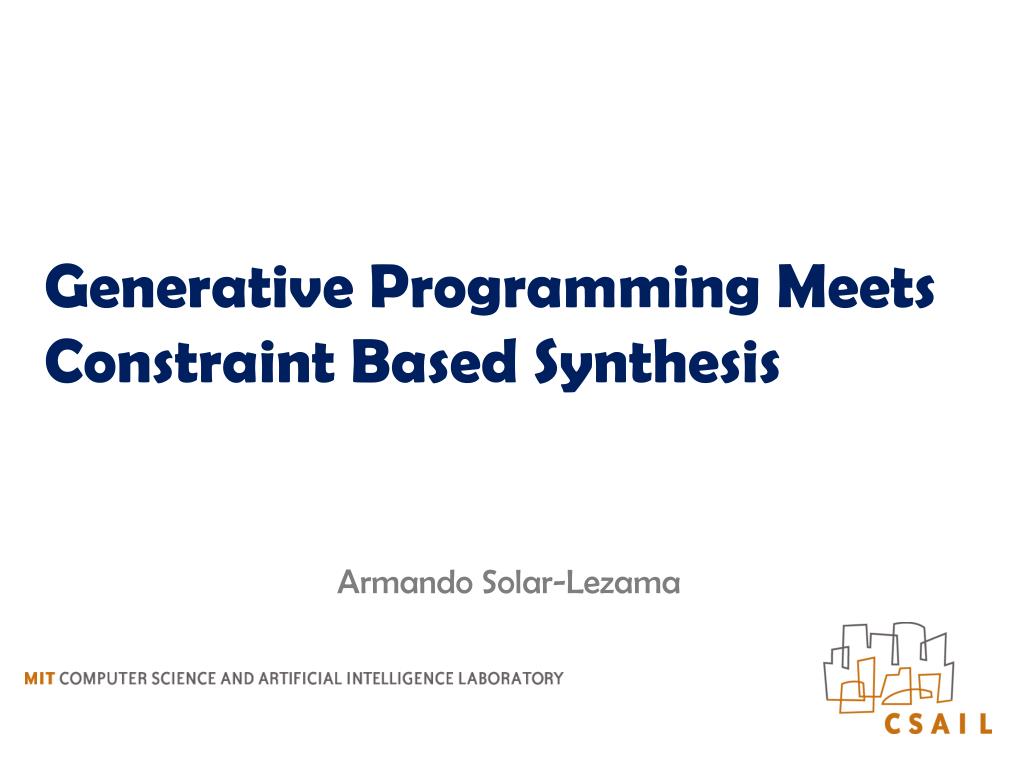 Generative Programming Meets Constraint Based Synthesis

Armando Solar-Lezama

MIT COMPUTER SCIENCE AND ARTIFICIAL INTELLIGENCE LABORATORY

CSAIL